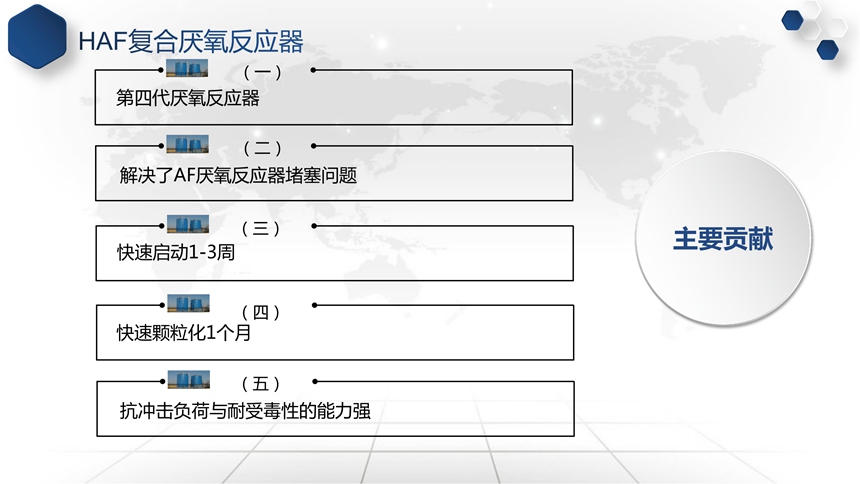 HAF复合厌氧反应器

（一）
第四代厌氧反应器

（二）
解决了AF厌氧反应器堵塞问题

（三）
快速启动1-3周

（四）
快速颗粒化1个月

（五）
抗冲击负荷与耐受毒性的能力强

主要贡献